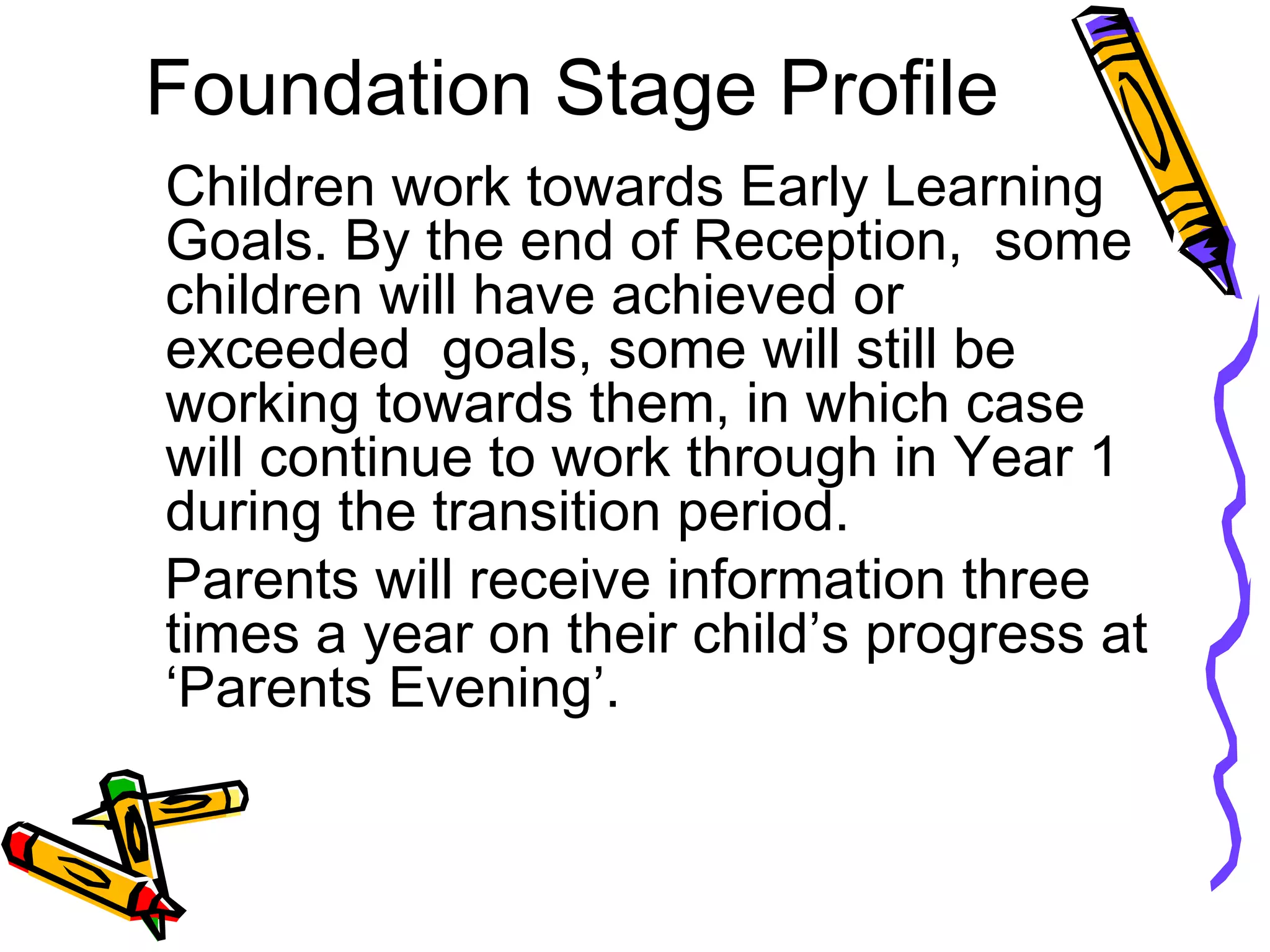 Foundation Stage Profile

Children work towards Early Learning Goals. By the end of Reception,  some children will have achieved or exceeded  goals, some will still be working towards them, in which case will continue to work through in Year 1 during the transition period.

Parents will receive information three times a year on their child’s progress at ‘Parents Evening’.